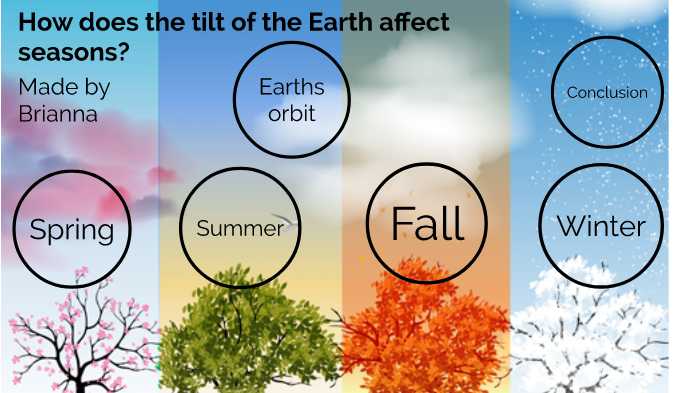 How does the tilt of the Earth affect seasons?

Made by Brianna

Earths orbit

Conclusion

Spring

Summer

Fall

Winter